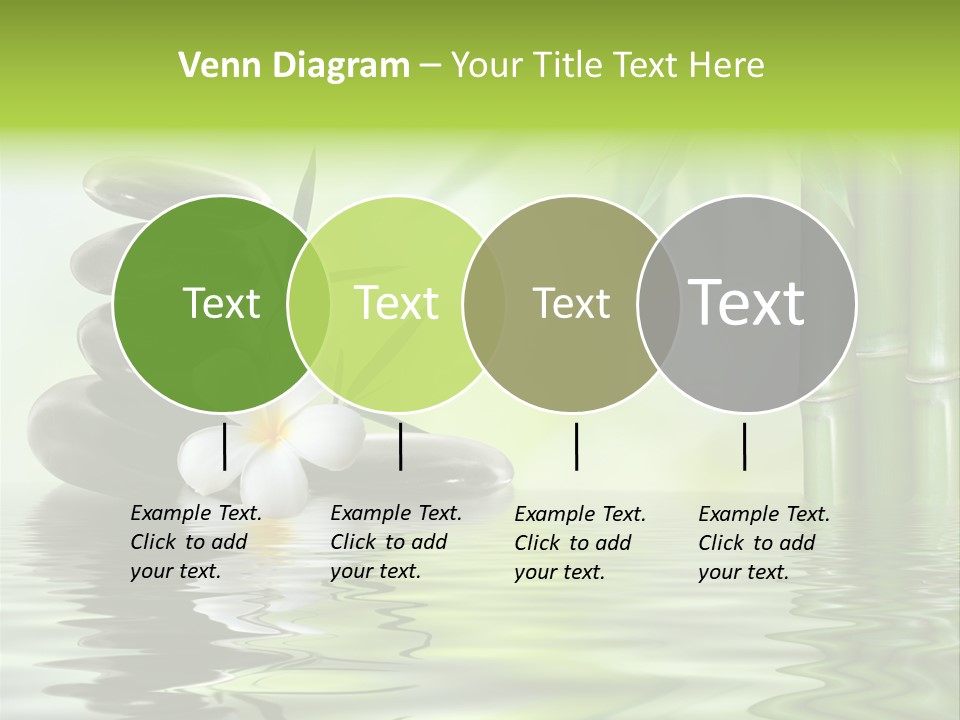 Venn Diagram – Your Title Text Here

Text

Text

Text

Text

Example Text. Click to add your text.

Example Text. Click to add your text.

Example Text. Click to add your text.

Example Text. Click to add your text.